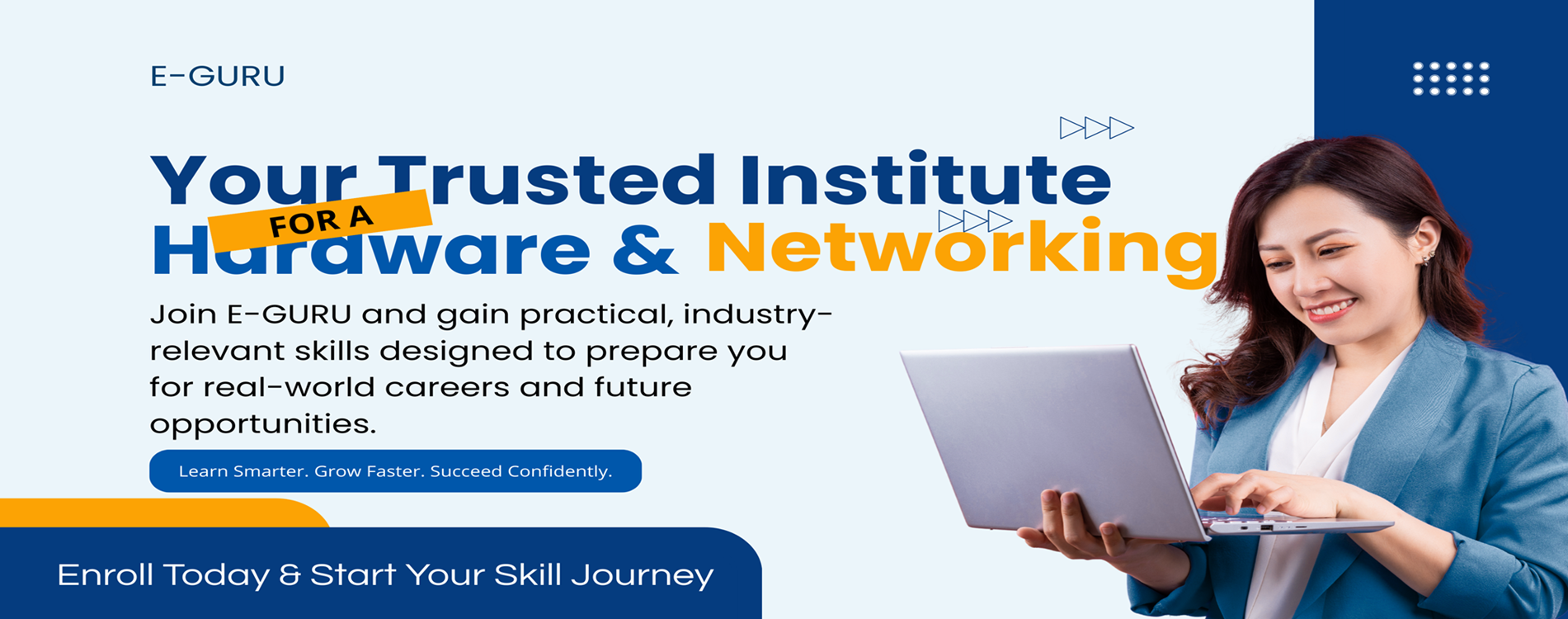 E-GURU

Your Trusted Institute FOR A Hardware & Networking

Join E-GURU and gain practical, industry-relevant skills designed to prepare you for real-world careers and future opportunities.

Learn Smarter. Grow Faster. Succeed Confidently.

Enroll Today & Start Your Skill Journey